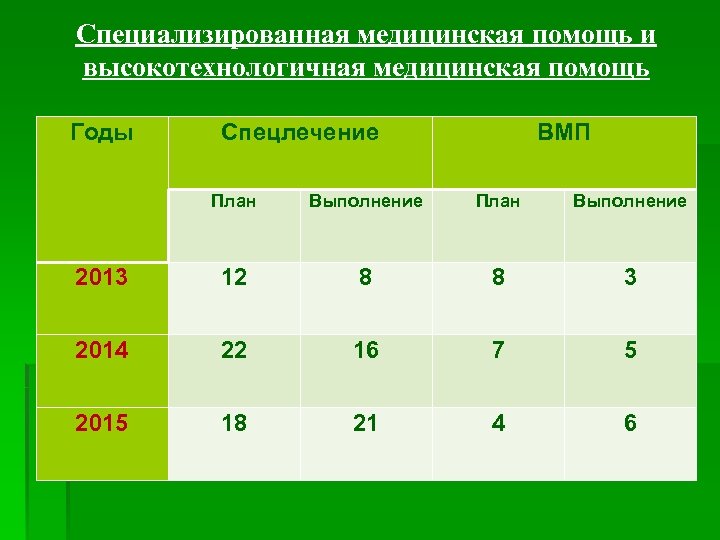 Специализированная медицинская помощь и высокотехнологичная медицинская помощь

| Годы | Спецлечение | | ВМП | |
|---|---|---|---|---|
| | План | Выполнение | План | Выполнение |
| 2013 | 12 | 8 | 8 | 3 |
| 2014 | 22 | 16 | 7 | 5 |
| 2015 | 18 | 21 | 4 | 6 |